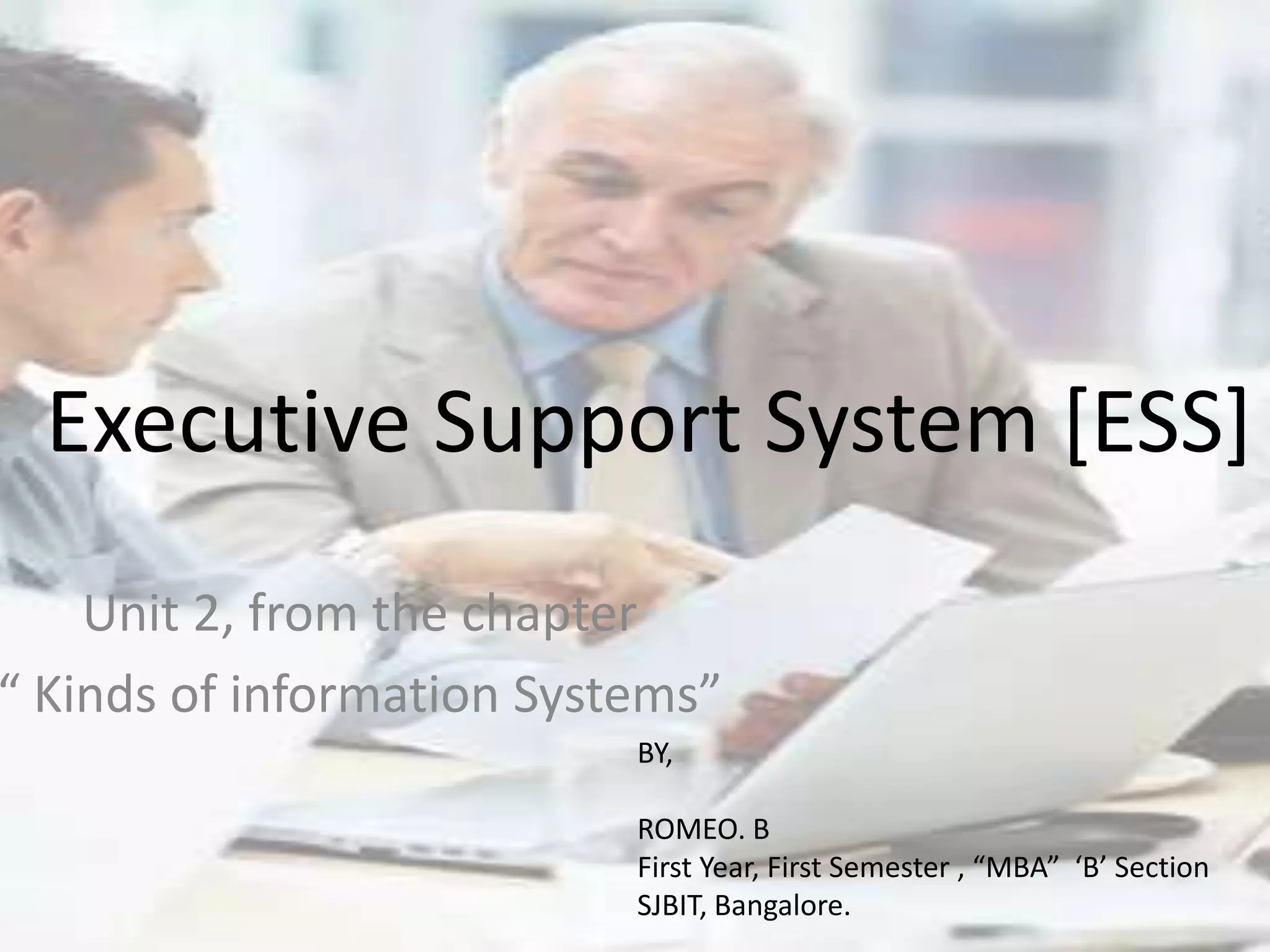 Executive Support System [ESS]

Unit 2, from the chapter
“ Kinds of information Systems”

BY,

ROMEO. B
First Year, First Semester , “MBA” ‘B’ Section
SJBIT, Bangalore.